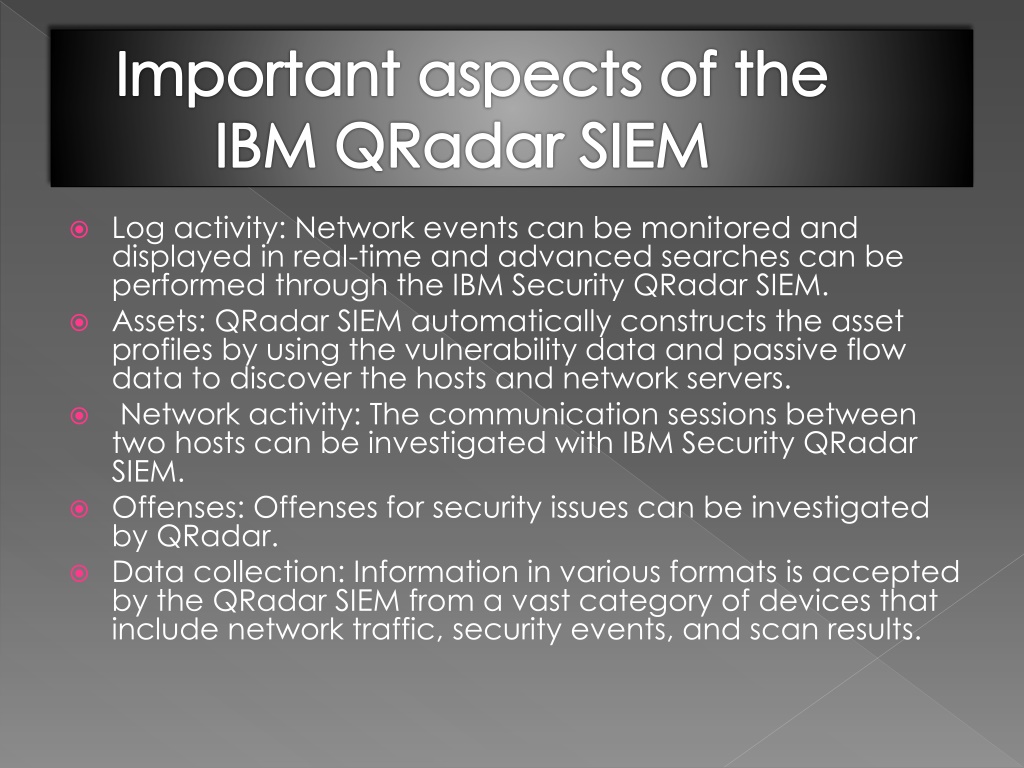 Important aspects of the IBM QRadar SIEM

Log activity: Network events can be monitored and displayed in real-time and advanced searches can be performed through the IBM Security QRadar SIEM.

Assets: QRadar SIEM automatically constructs the asset profiles by using the vulnerability data and passive flow data to discover the hosts and network servers.

Network activity: The communication sessions between two hosts can be investigated with IBM Security QRadar SIEM.

Offenses: Offenses for security issues can be investigated by QRadar.

Data collection: Information in various formats is accepted by the QRadar SIEM from a vast category of devices that include network traffic, security events, and scan results.